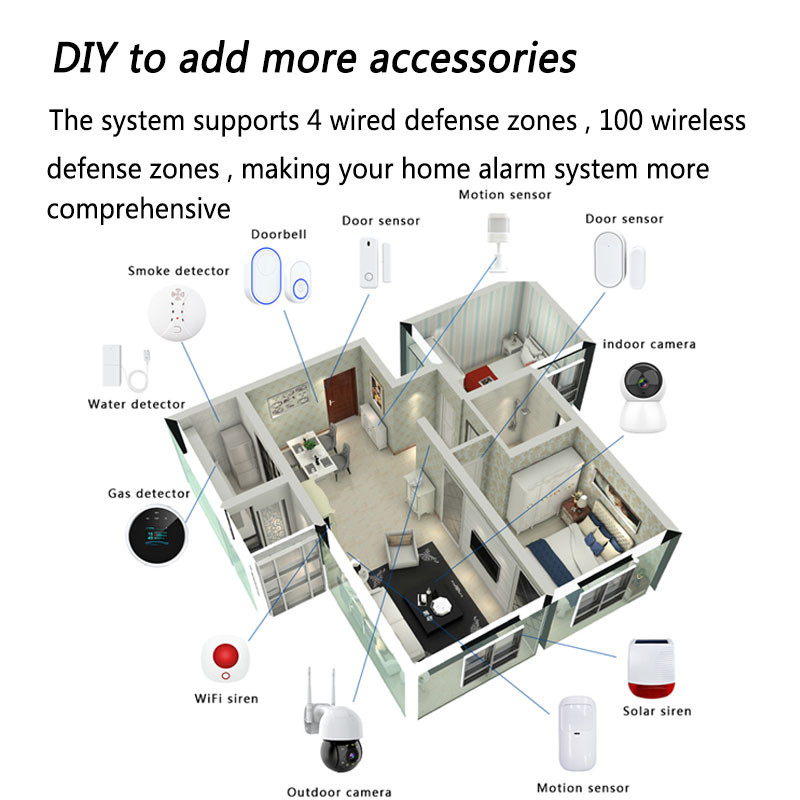 DIY to add more accessories

The system supports 4 wired defense zones , 100 wireless defense zones , making your home alarm system more comprehensive

Motion sensor

Door sensor

Door sensor

Doorbell

Smoke detector

indoor camera

Water detector

Gas detector

WiFi siren

Solar siren

Outdoor camera

Motion sensor